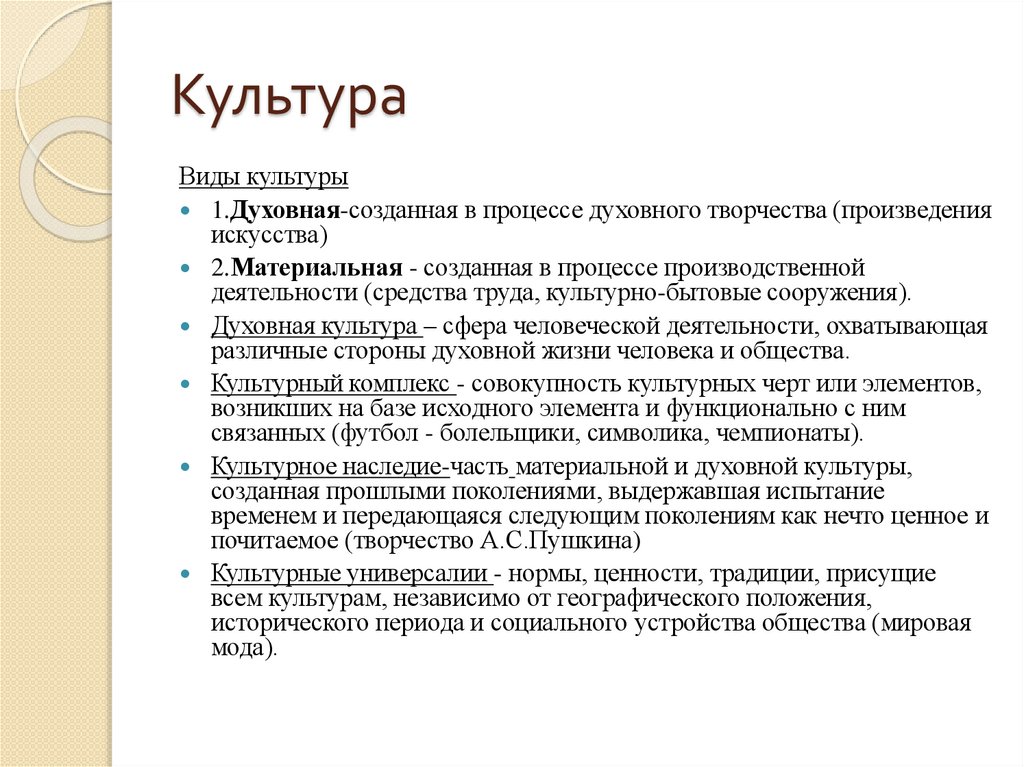 Культура

Виды культуры

1.Духовная-созданная в процессе духовного творчества (произведения искусства)

2.Материальная - созданная в процессе производственной деятельности (средства труда, культурно-бытовые сооружения).

Духовная культура – сфера человеческой деятельности, охватывающая различные стороны духовной жизни человека и общества.

Культурный комплекс - совокупность культурных черт или элементов, возникших на базе исходного элемента и функционально с ним связанных (футбол - болельщики, символика, чемпионаты).

Культурное наследие-часть материальной и духовной культуры, созданная прошлыми поколениями, выдержавшая испытание временем и передающаяся следующим поколениям как нечто ценное и почитаемое (творчество А.С.Пушкина)

Культурные универсалии - нормы, ценности, традиции, присущие всем культурам, независимо от географического положения, исторического периода и социального устройства общества (мировая мода).